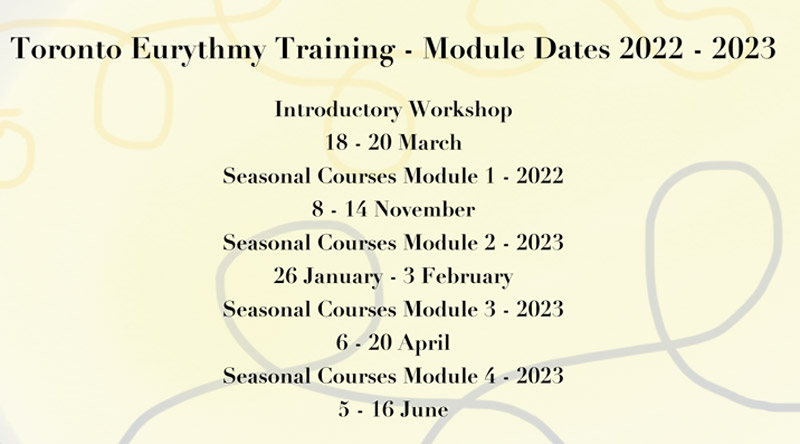 Toronto Eurythmy Training - Module Dates 2022 - 2023

Introductory Workshop
18 - 20 March
Seasonal Courses Module 1 - 2022
8 - 14 November
Seasonal Courses Module 2 - 2023
26 January - 3 February
Seasonal Courses Module 3 - 2023
6 - 20 April
Seasonal Courses Module 4 - 2023
5 - 16 June